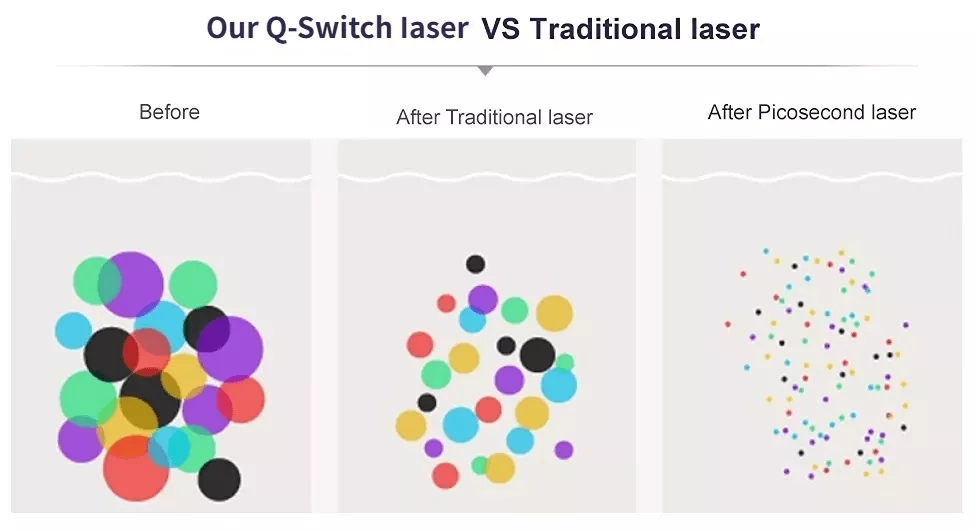 Our Q-Switch laser VS Traditional laser

Before

After Traditional laser

After Picosecond laser